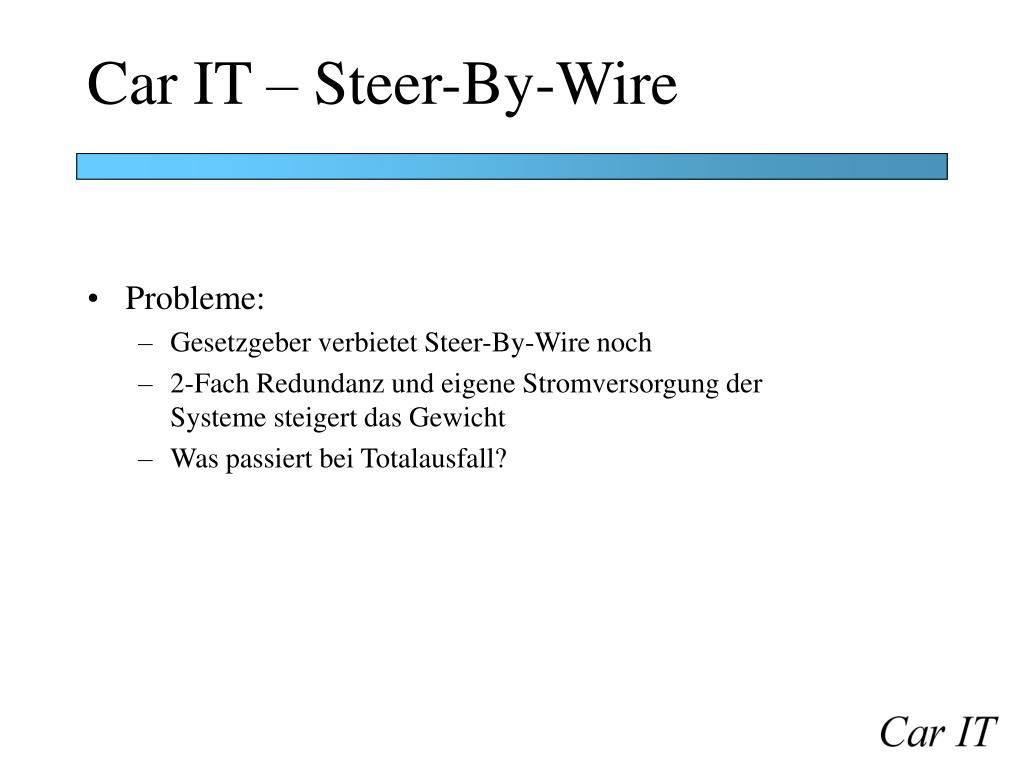 Car IT – Steer-By-Wire

• Probleme:
– Gesetzgeber verbietet Steer-By-Wire noch
– 2-Fach Redundanz und eigene Stromversorgung der Systeme steigert das Gewicht
– Was passiert bei Totalausfall?

Car IT